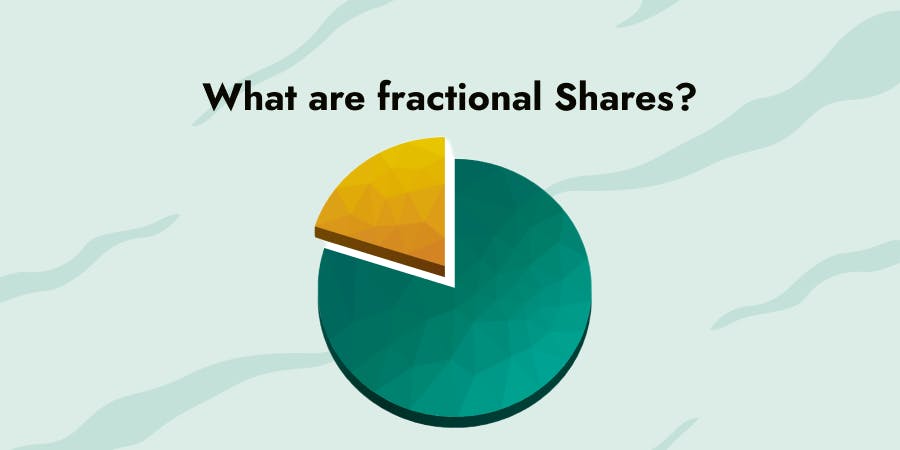 What are fractional Shares?